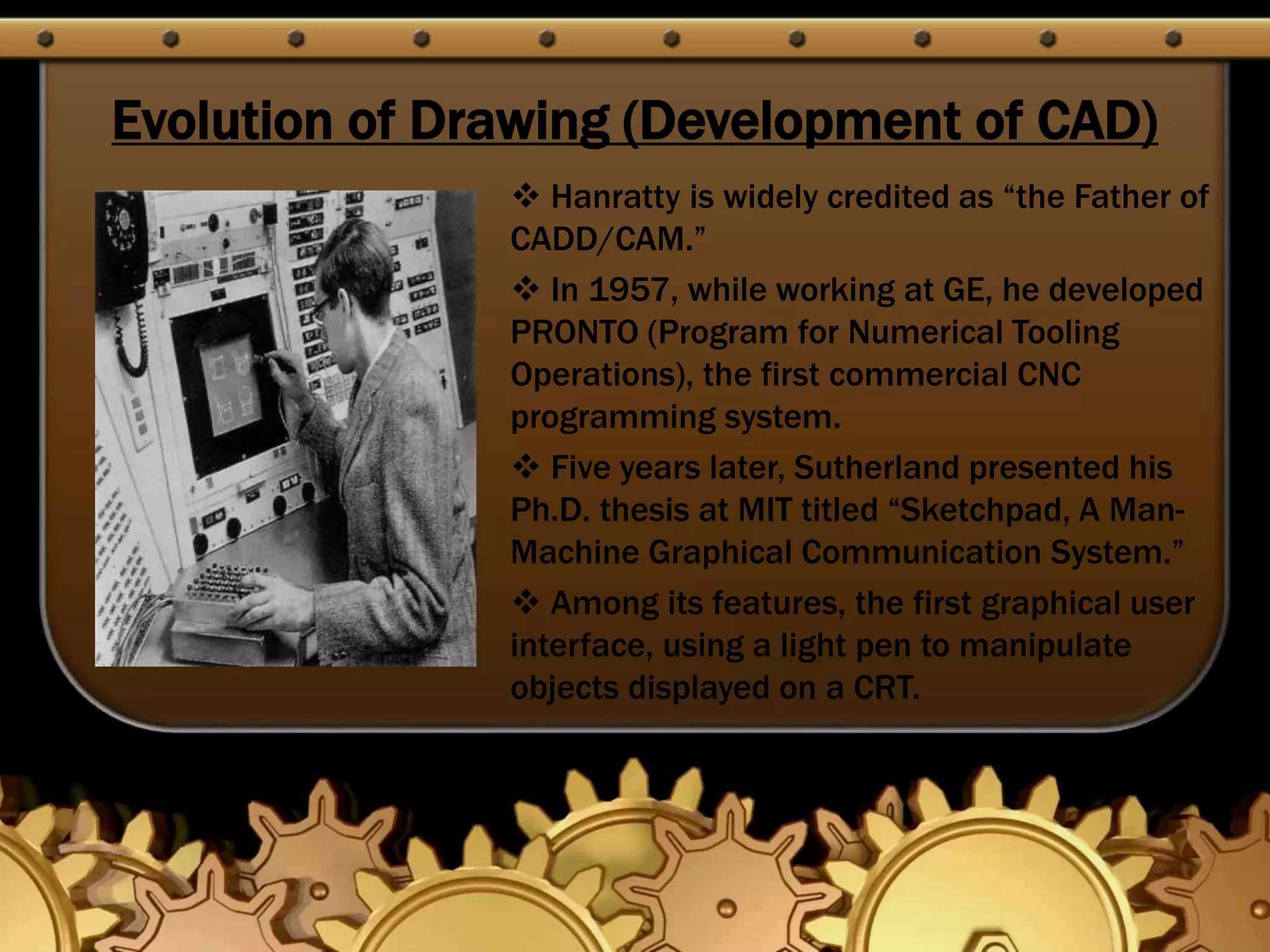 Evolution of Drawing (Development of CAD)

❖ Hanratty is widely credited as “the Father of CADD/CAM.”

❖ In 1957, while working at GE, he developed PRONTO (Program for Numerical Tooling Operations), the first commercial CNC programming system.

❖ Five years later, Sutherland presented his Ph.D. thesis at MIT titled “Sketchpad, A Man-Machine Graphical Communication System.”

❖ Among its features, the first graphical user interface, using a light pen to manipulate objects displayed on a CRT.